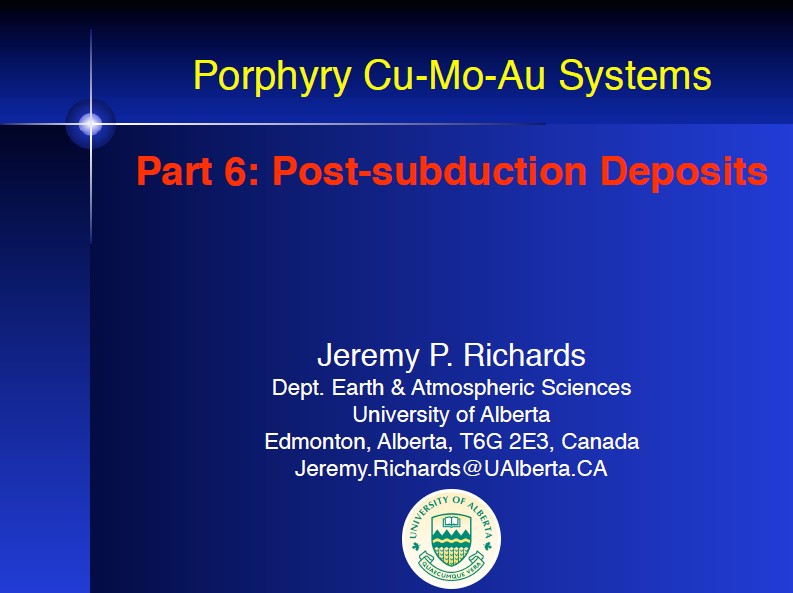 Porphyry Cu-Mo-Au Systems

Part 6: Post-subduction Deposits

Jeremy P. Richards
Dept. Earth & Atmospheric Sciences
University of Alberta
Edmonton, Alberta, T6G 2E3, Canada
Jeremy.Richards@UAlberta.CA

UNIVERSITY OF ALBERTA
QUAECUMQUE VERA